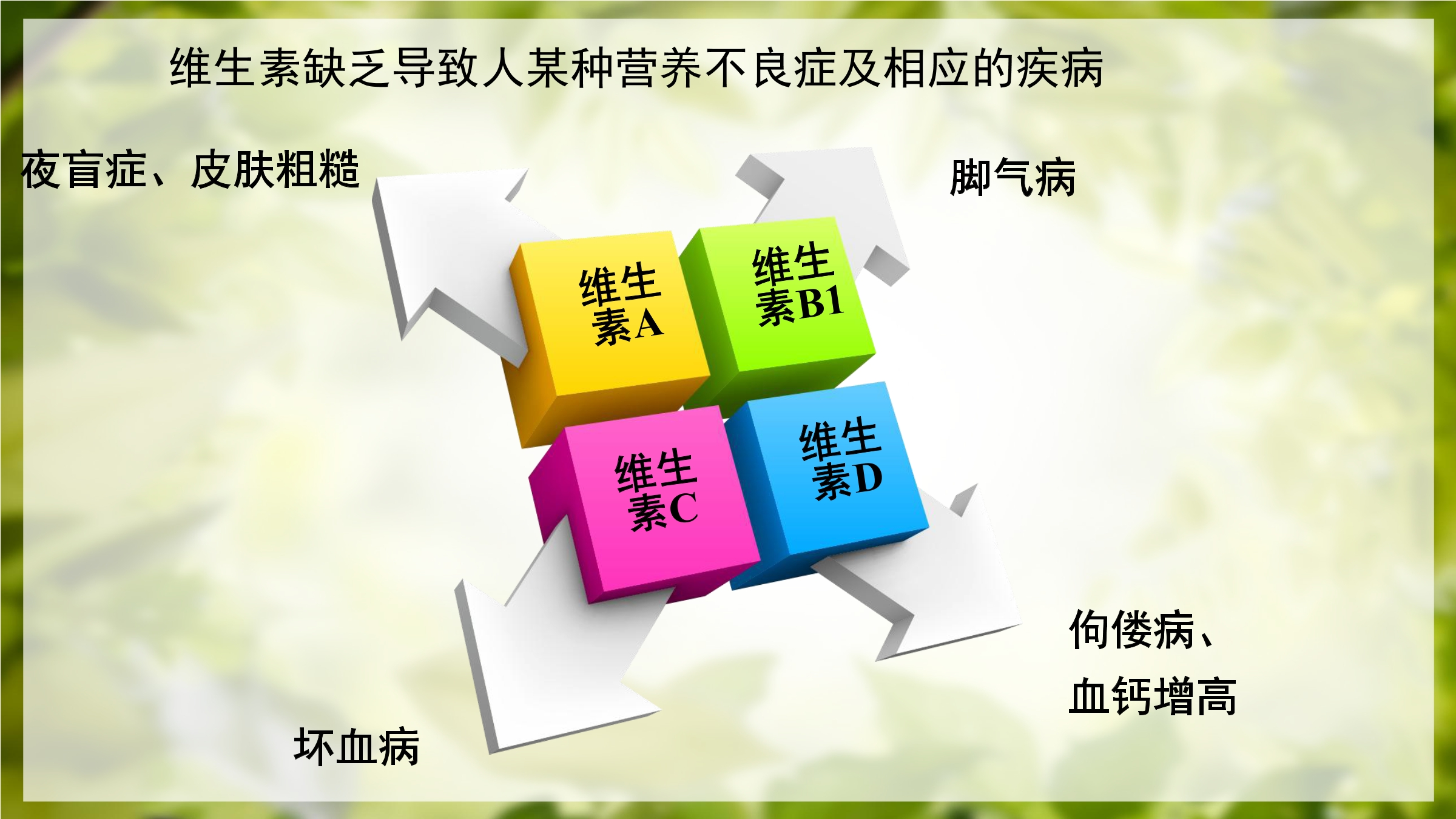 维生素缺乏导致人某种营养不良症及相应的疾病

夜盲症、皮肤粗糙

脚气病

维生素A

维生素B1

维生素C

维生素D

佝偻病、血钙增高

坏血病